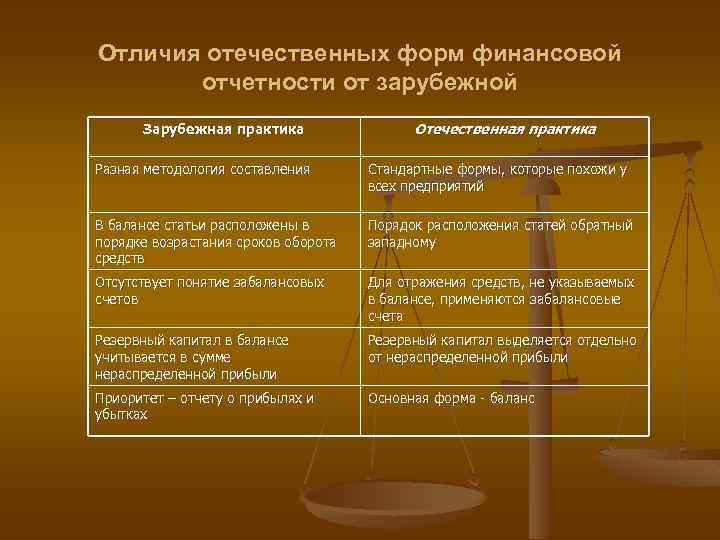 Отличия отечественных форм финансовой отчетности от зарубежной

| Зарубежная практика | Отечественная практика |
|---|---|
| Разная методология составления | Стандартные формы, которые похожи у всех предприятий |
| В балансе статьи расположены в порядке возрастания сроков оборота средств | Порядок расположения статей обратный западному |
| Отсутствует понятие забалансовых счетов | Для отражения средств, не указываемых в балансе, применяются забалансовые счета |
| Резервный капитал в балансе учитывается в сумме нераспределенной прибыли | Резервный капитал выделяется отдельно от нераспределенной прибыли |
| Приоритет – отчету о прибылях и убытках | Основная форма - баланс |